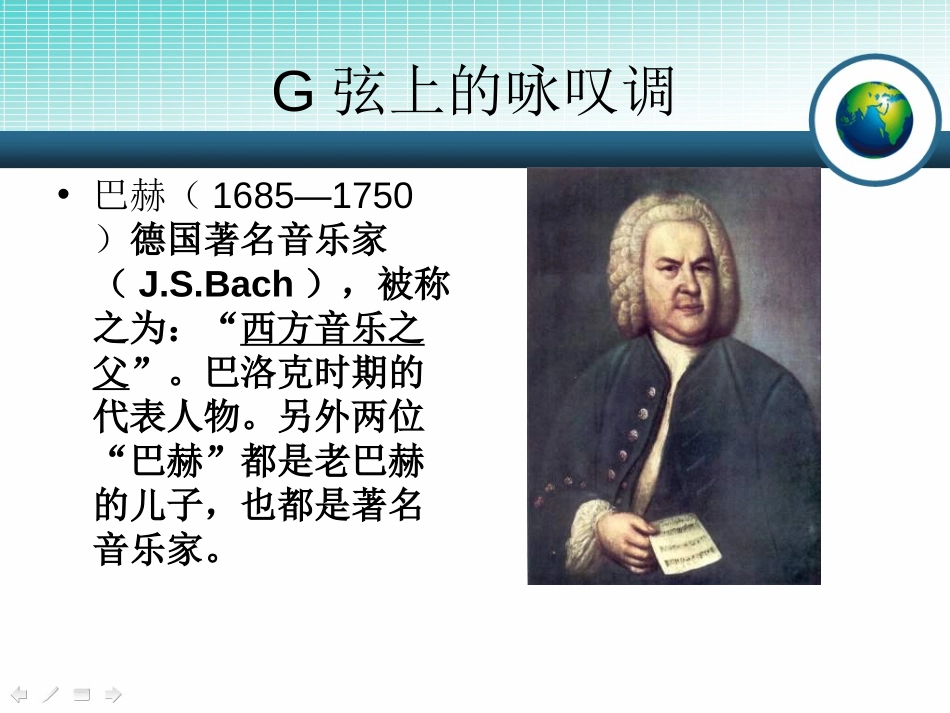 G 弦上的咏叹调

• 巴赫（ 1685—1750 ）德国著名音乐家（ J.S.Bach ），被称之为：“西方音乐之父”。巴洛克时期的代表人物。另外两位“巴赫”都是老巴赫的儿子，也都是著名音乐家。